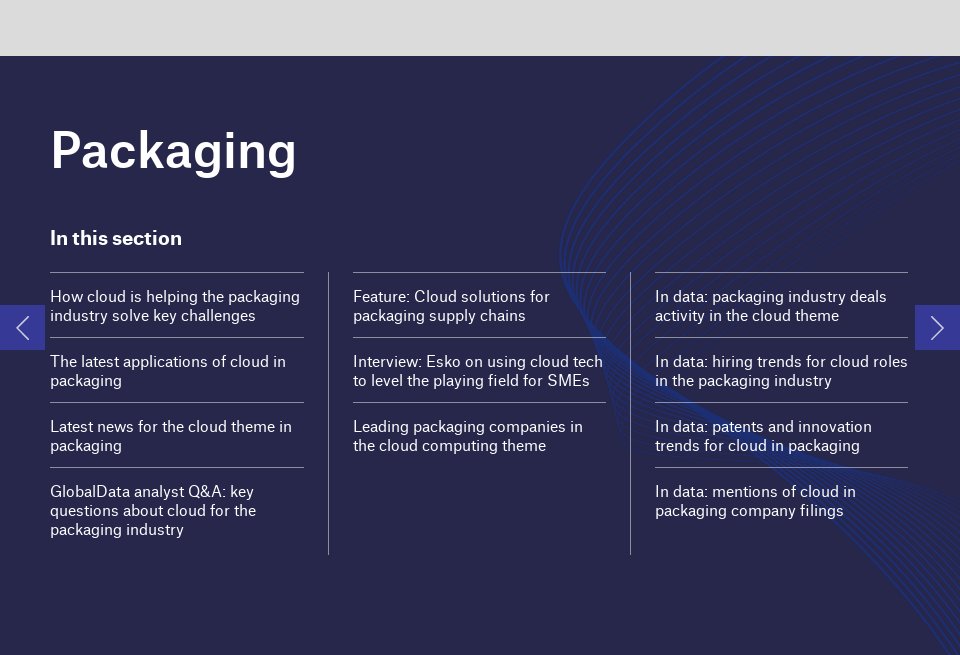 Packaging

In this section

How cloud is helping the packaging industry solve key challenges

The latest applications of cloud in packaging

Latest news for the cloud theme in packaging

GlobalData analyst Q&A: key questions about cloud for the packaging industry

Feature: Cloud solutions for packaging supply chains

Interview: Esko on using cloud tech to level the playing field for SMEs

Leading packaging companies in the cloud computing theme

In data: packaging industry deals activity in the cloud theme

In data: hiring trends for cloud roles in the packaging industry

In data: patents and innovation trends for cloud in packaging

In data: mentions of cloud in packaging company filings